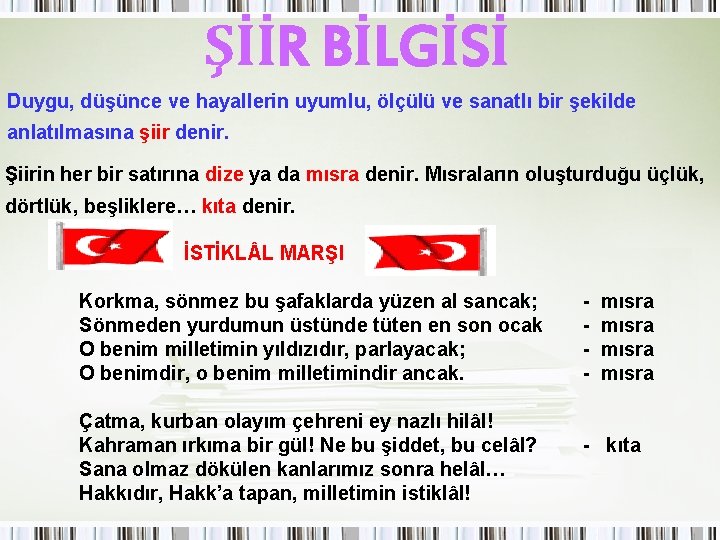 ŞİİR BİLGİSİ

Duygu, düşünce ve hayallerin uyumlu, ölçülü ve sanatlı bir şekilde anlatılmasına şiir denir.

Şiirin her bir satırına dize ya da mısra denir. Mısraların oluşturduğu üçlük, dörtlük, beşliklere… kıta denir.

İSTİKLÂL MARŞI

Korkma, sönmez bu şafaklarda yüzen al sancak; - mısra
Sönmeden yurdumun üstünde tüten en son ocak - mısra
O benim milletimin yıldızıdır, parlayacak; - mısra
O benimdir, o benim milletimindir ancak. - mısra

Çatma, kurban olayım çehreni ey nazlı hilâl!
Kahraman ırkıma bir gül! Ne bu şiddet, bu celâl? - kıta
Sana olmaz dökülen kanlarımız sonra helâl…
Hakkıdır, Hakk'a tapan, milletimin istiklâl!